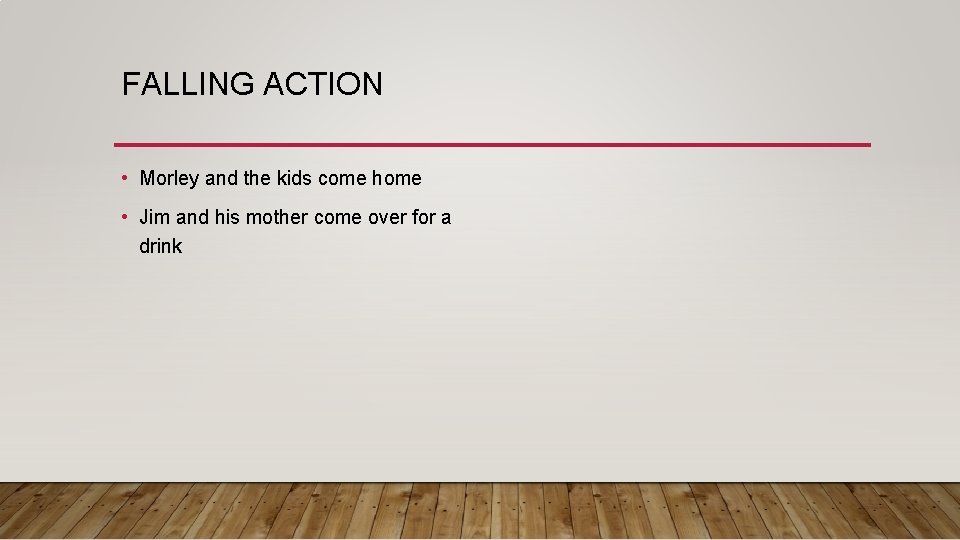 FALLING ACTION

• Morley and the kids come home

• Jim and his mother come over for a drink